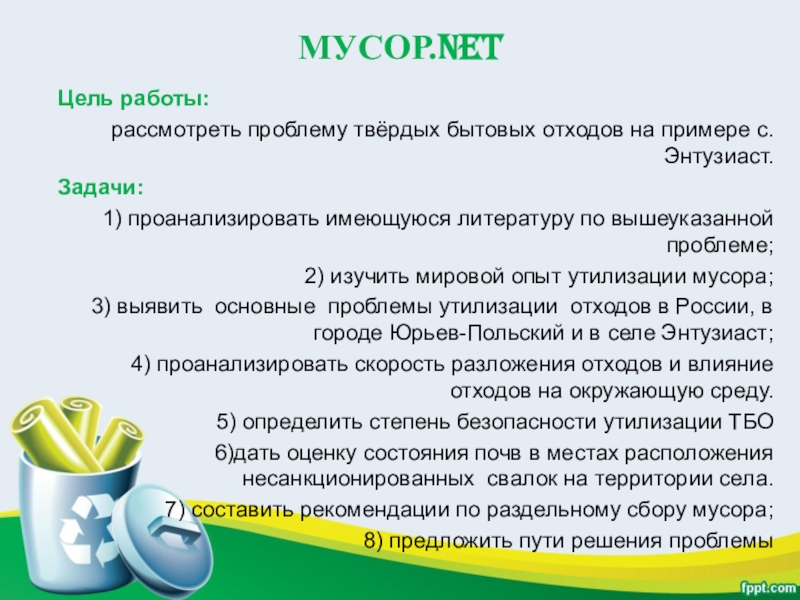 МУСОР.NET

Цель работы:

рассмотреть проблему твёрдых бытовых отходов на примере с. Энтузиаст.

Задачи:

1) проанализировать имеющуюся литературу по вышеуказанной проблеме;

2) изучить мировой опыт утилизации мусора;

3) выявить основные проблемы утилизации отходов в России, в городе Юрьев-Польский и в селе Энтузиаст;

4) проанализировать скорость разложения отходов и влияние отходов на окружающую среду.

5) определить степень безопасности утилизации ТБО

6)дать оценку состояния почв в местах расположения несанкционированных свалок на территории села.

7) составить рекомендации по раздельному сбору мусора;

8) предложить пути решения проблемы

fppt.com